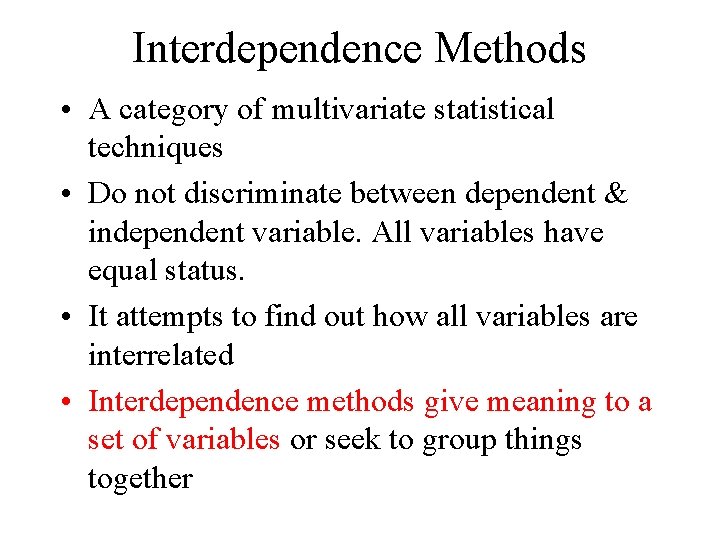 Interdependence Methods

• A category of multivariate statistical techniques

• Do not discriminate between dependent & independent variable. All variables have equal status.

• It attempts to find out how all variables are interrelated

• Interdependence methods give meaning to a set of variables or seek to group things together